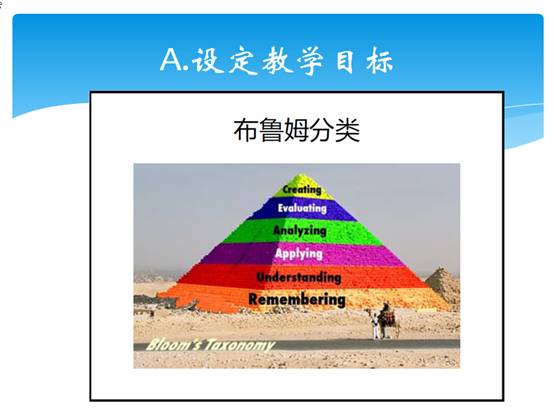 A.设定教学目标

布鲁姆分类

Creating
Evaluating
Analyzing
Applying
Understanding
Remembering

Bloom's Taxonomy